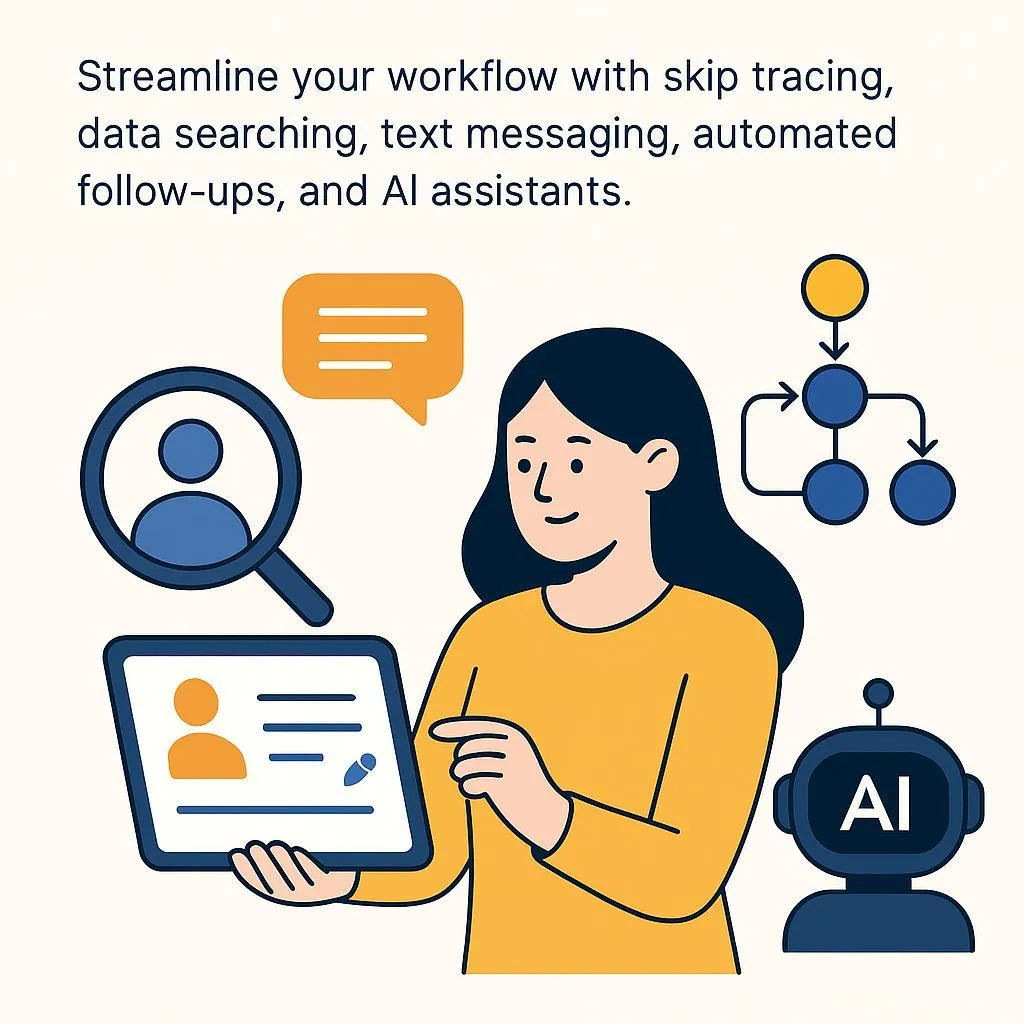 Streamline your workflow with skip tracing, data searching, text messaging, automated follow-ups, and AI assistants.

AI